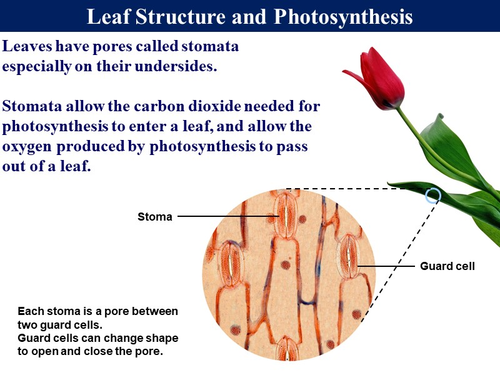 Leaf Structure and Photosynthesis

Leaves have pores called stomata especially on their undersides.

Stomata allow the carbon dioxide needed for photosynthesis to enter a leaf, and allow the oxygen produced by photosynthesis to pass out of a leaf.

Stoma

Guard cell

Each stoma is a pore between two guard cells.
Guard cells can change shape to open and close the pore.